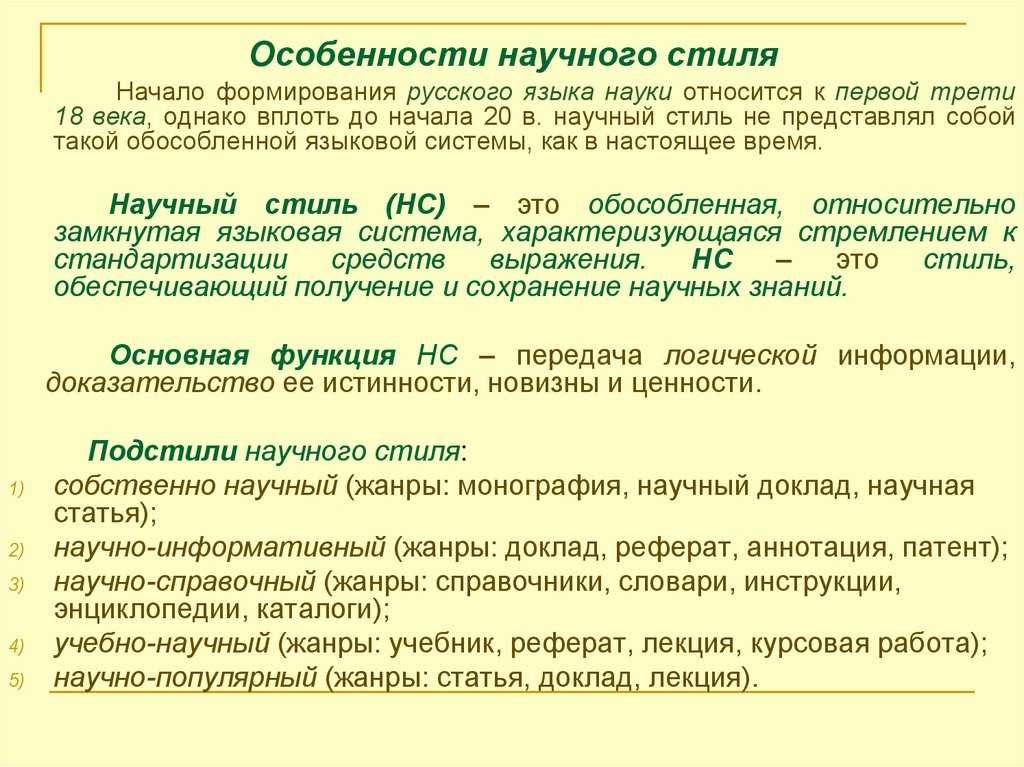 Особенности научного стиля

Начало формирования русского языка науки относится к первой трети 18 века, однако вплоть до начала 20 в. научный стиль не представлял собой такой обособленной языковой системы, как в настоящее время.

Научный стиль (НС) – это обособленная, относительно замкнутая языковая система, характеризующаяся стремлением к стандартизации средств выражения. НС – это стиль, обеспечивающий получение и сохранение научных знаний.

Основная функция НС – передача логической информации, доказательство ее истинности, новизны и ценности.

Подстили научного стиля:
1) собственно научный (жанры: монография, научный доклад, научная статья);
2) научно-информативный (жанры: доклад, реферат, аннотация, патент);
3) научно-справочный (жанры: справочники, словари, инструкции, энциклопедии, каталоги);
4) учебно-научный (жанры: учебник, реферат, лекция, курсовая работа);
5) научно-популярный (жанры: статья, доклад, лекция).